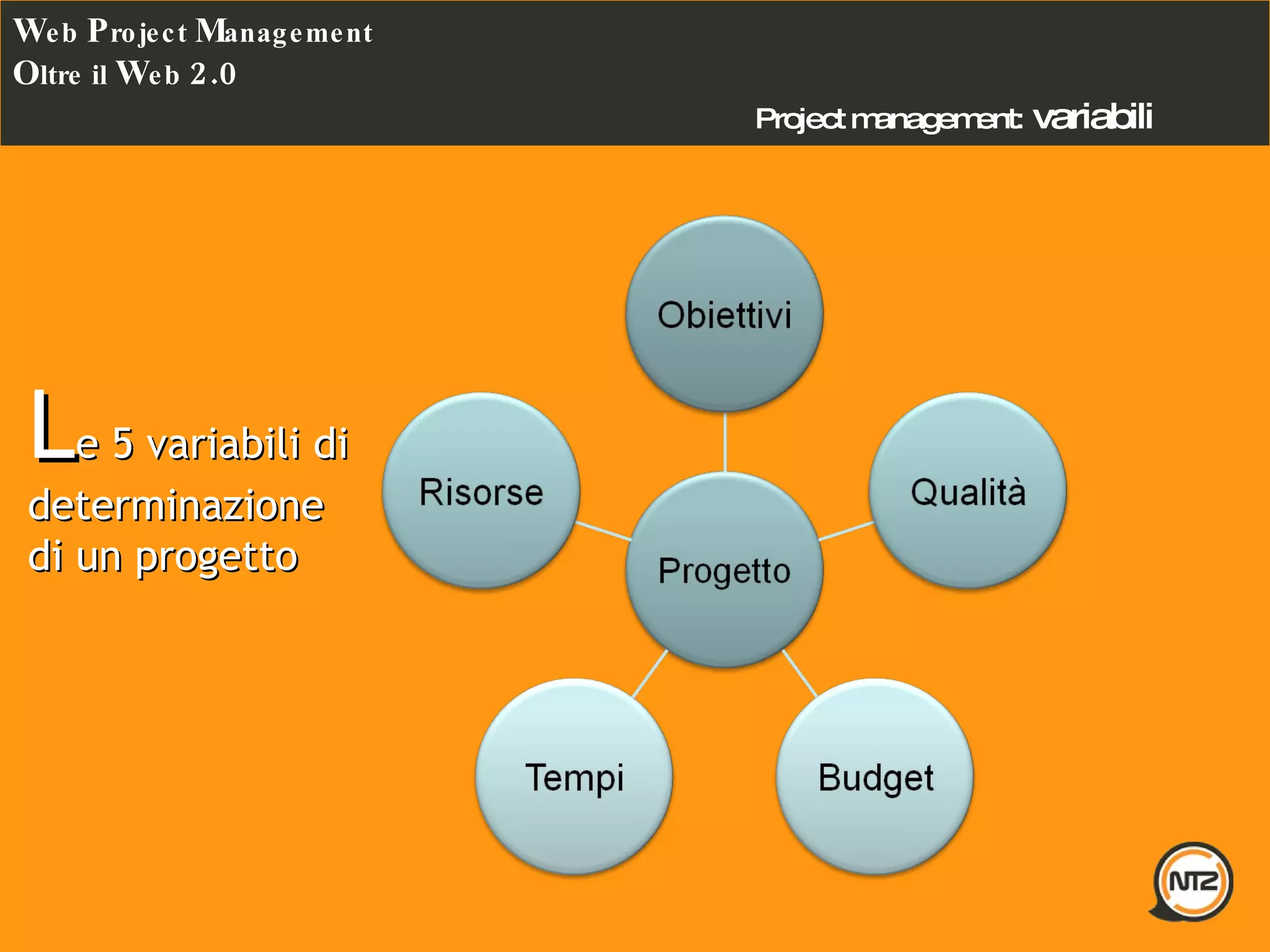 Web Project Management
Oltre il Web 2.0

Project management: variabili

Le 5 variabili di determinazione di un progetto

Obiettivi

Risorse

Qualità

Progetto

Tempi

Budget

NTZ